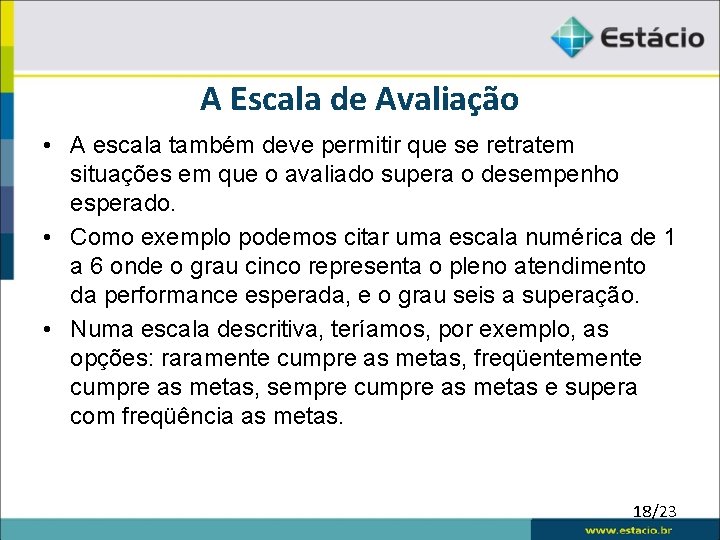 Estácio

A Escala de Avaliação

• A escala também deve permitir que se retratem situações em que o avaliado supera o desempenho esperado.

• Como exemplo podemos citar uma escala numérica de 1 a 6 onde o grau cinco representa o pleno atendimento da performance esperada, e o grau seis a superação.

• Numa escala descritiva, teríamos, por exemplo, as opções: raramente cumpre as metas, freqüentemente cumpre as metas, sempre cumpre as metas e supera com freqüência as metas.

18/23

www.estacio.br